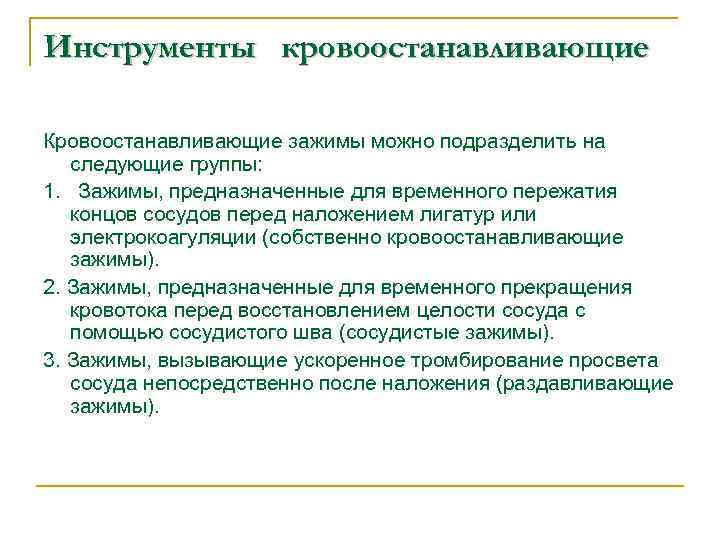 Инструменты кровоостанавливающие

Кровоостанавливающие зажимы можно подразделить на следующие группы:

1. Зажимы, предназначенные для временного пережатия концов сосудов перед наложением лигатур или электрокоагуляции (собственно кровоостанавливающие зажимы).

2. Зажимы, предназначенные для временного прекращения кровотока перед восстановлением целости сосуда с помощью сосудистого шва (сосудистые зажимы).

3. Зажимы, вызывающие ускоренное тромбирование просвета сосуда непосредственно после наложения (раздавливающие зажимы).